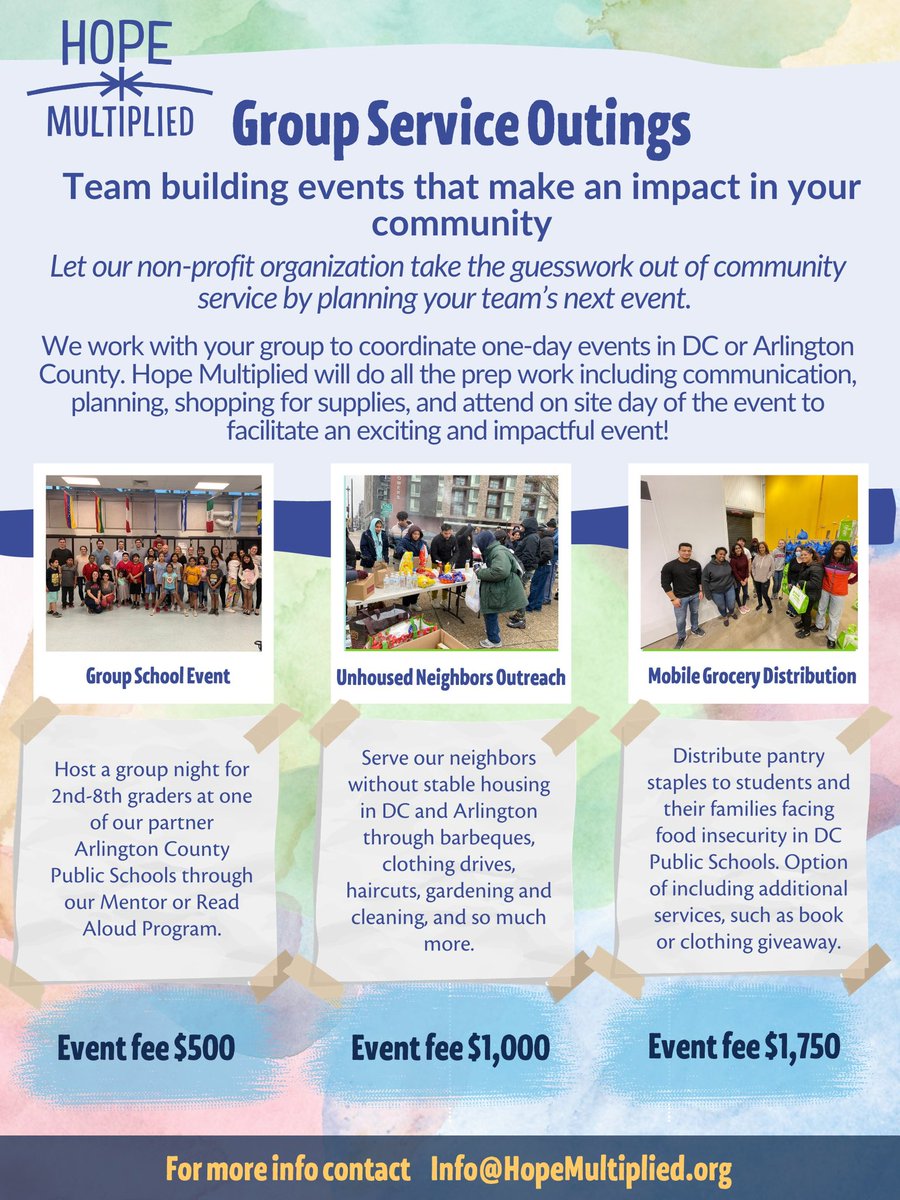 HOPE
MULTIPLIED

Group Service Outings

Team building events that make an impact in your community

Let our non-profit organization take the guesswork out of community service by planning your team's next event.

We work with your group to coordinate one-day events in DC or Arlington County. Hope Multiplied will do all the prep work including communication, planning, shopping for supplies, and attend on site day of the event to facilitate an exciting and impactful event!

Group School Event

Host a group night for 2nd-8th graders at one of our partner Arlington County Public Schools through our Mentor or Read Aloud Program.

Event fee $500

Unhoused Neighbors Outreach

Serve our neighbors without stable housing in DC and Arlington through barbeques, clothing drives, haircuts, gardening and cleaning, and so much more.

Event fee $1,000

Mobile Grocery Distribution

Distribute pantry staples to students and their families facing food insecurity in DC Public Schools. Option of including additional services, such as book or clothing giveaway.

Event fee $1,750

For more info contact Info@HopeMultiplied.org